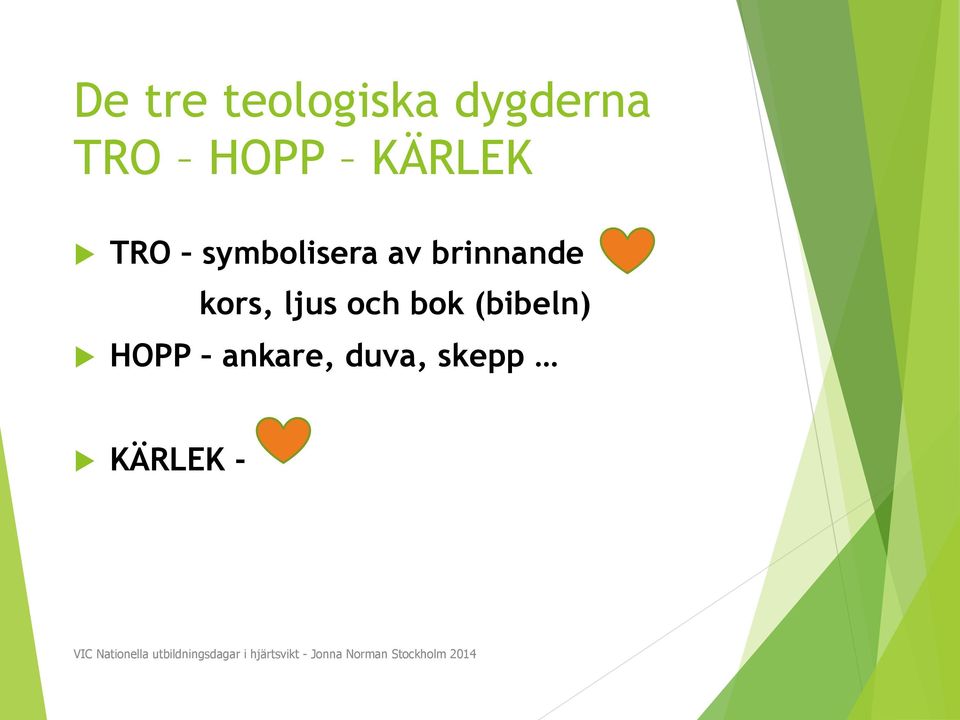 De tre teologiska dygderna
TRO – HOPP – KÄRLEK

TRO – symbolisera av brinnande kors, ljus och bok (bibeln)

HOPP – ankare, duva, skepp …

KÄRLEK -

VIC Nationella utbildningsdagar i hjärtsvikt - Jonna Norman Stockholm 2014